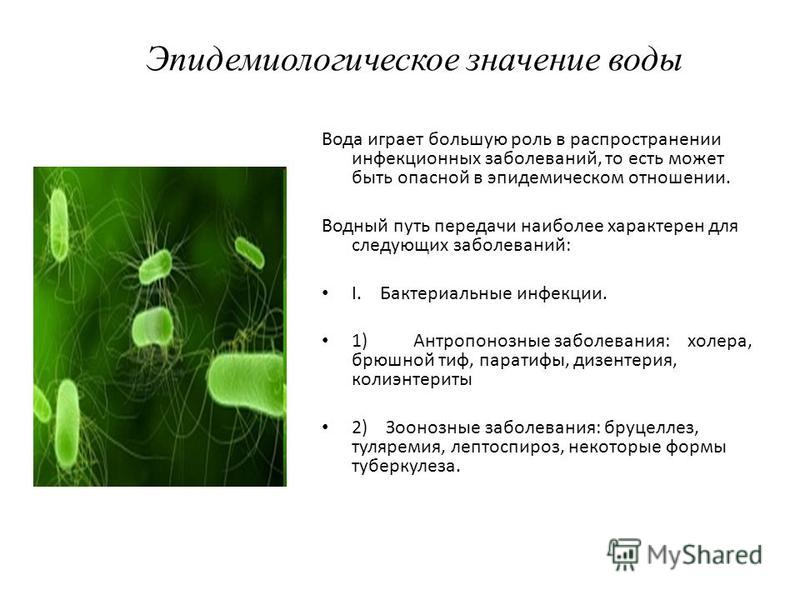 Эпидемиологическое значение воды

Вода играет большую роль в распространении инфекционных заболеваний, то есть может быть опасной в эпидемическом отношении.

Водный путь передачи наиболее характерен для следующих заболеваний:

• I. Бактериальные инфекции.

• 1) Антропонозные заболевания: холера, брюшной тиф, паратифы, дизентерия, колиэнтериты

• 2) Зоонозные заболевания: бруцеллез, туляремия, лептоспироз, некоторые формы туберкулеза.

MyShared